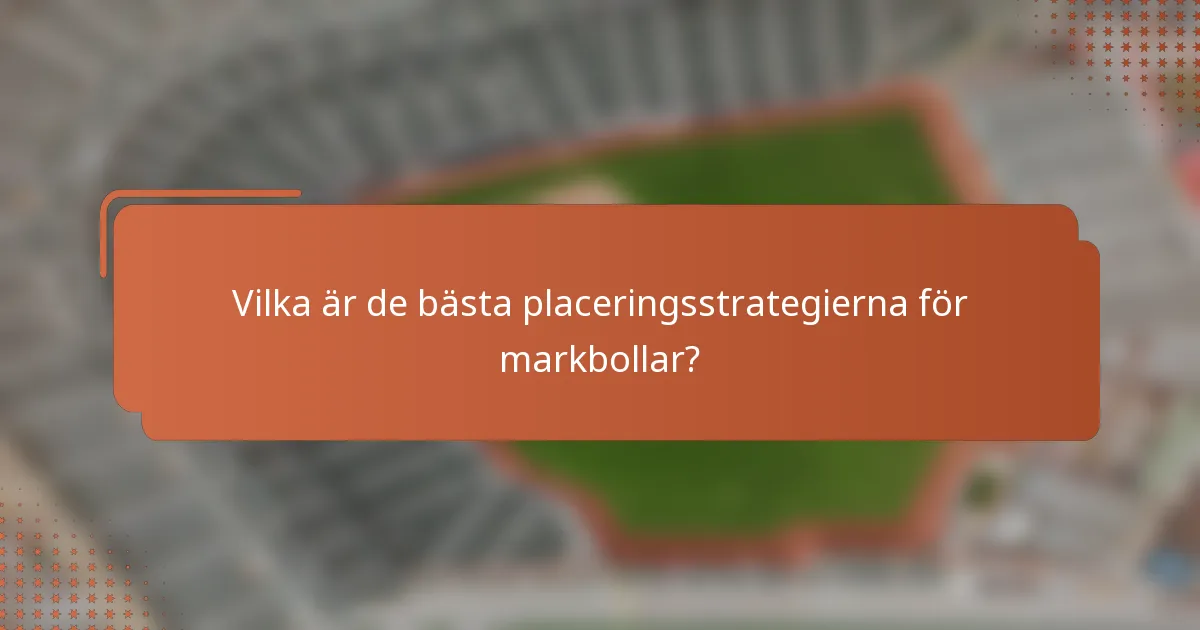 Vilka är de bästa placeringsstrategierna för markbollar?